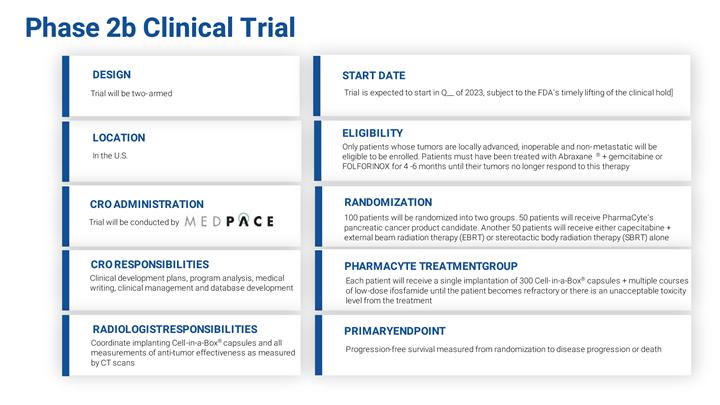 Phase 2b Clinical Trial

DESIGN
Trial will be two-armed

LOCATION
In the U.S.

CRO ADMINISTRATION
Trial will be conducted by MEDPACE

CRO RESPONSIBILITIES
Clinical development plans, program analysis, medical writing, clinical management and database development

RADIOLOGISTRESPONSIBILITIES
Coordinate implanting Cell-in-a-Box® capsules and all measurements of anti-tumor effectiveness as measured by CT scans

START DATE
Trial is expected to start in Q__ of 2023, subject to the FDA's timely lifting of the clinical hold]

ELIGIBILITY
Only patients whose tumors are locally advanced, inoperable and non-metastatic will be eligible to be enrolled. Patients must have been treated with Abraxane ® + gemcitabine or FOLFORINOX for 4 -6 months until their tumors no longer respond to this therapy

RANDOMIZATION
100 patients will be randomized into two groups. 50 patients will receive PharmaCyte's pancreatic cancer product candidate. Another 50 patients will receive either capecitabine + external beam radiation therapy (EBRT) or stereotactic body radiation therapy (SBRT) alone

PHARMACYTE TREATMENTGROUP
Each patient will receive a single implantation of 300 Cell-in-a-Box® capsules + multiple courses of low-dose ifosfamide until the patient becomes refractory or there is an unacceptable toxicity level from the treatment

PRIMARYENDPOINT
Progression-free survival measured from randomization to disease progression or death